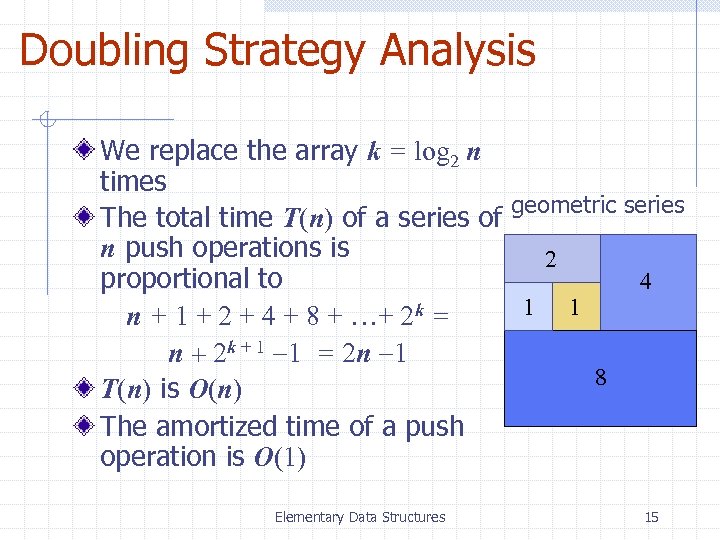 Doubling Strategy Analysis

We replace the array $k = \log_2 n$ times

The total time $T(n)$ of a series of $n$ push operations is proportional to

$n + 1 + 2 + 4 + 8 + \ldots + 2^k =$

$n + 2^{k+1} - 1 = 2n - 1$

$T(n)$ is $O(n)$

The amortized time of a push operation is $O(1)$

geometric series

2

4

1

1

8

Elementary Data Structures

15